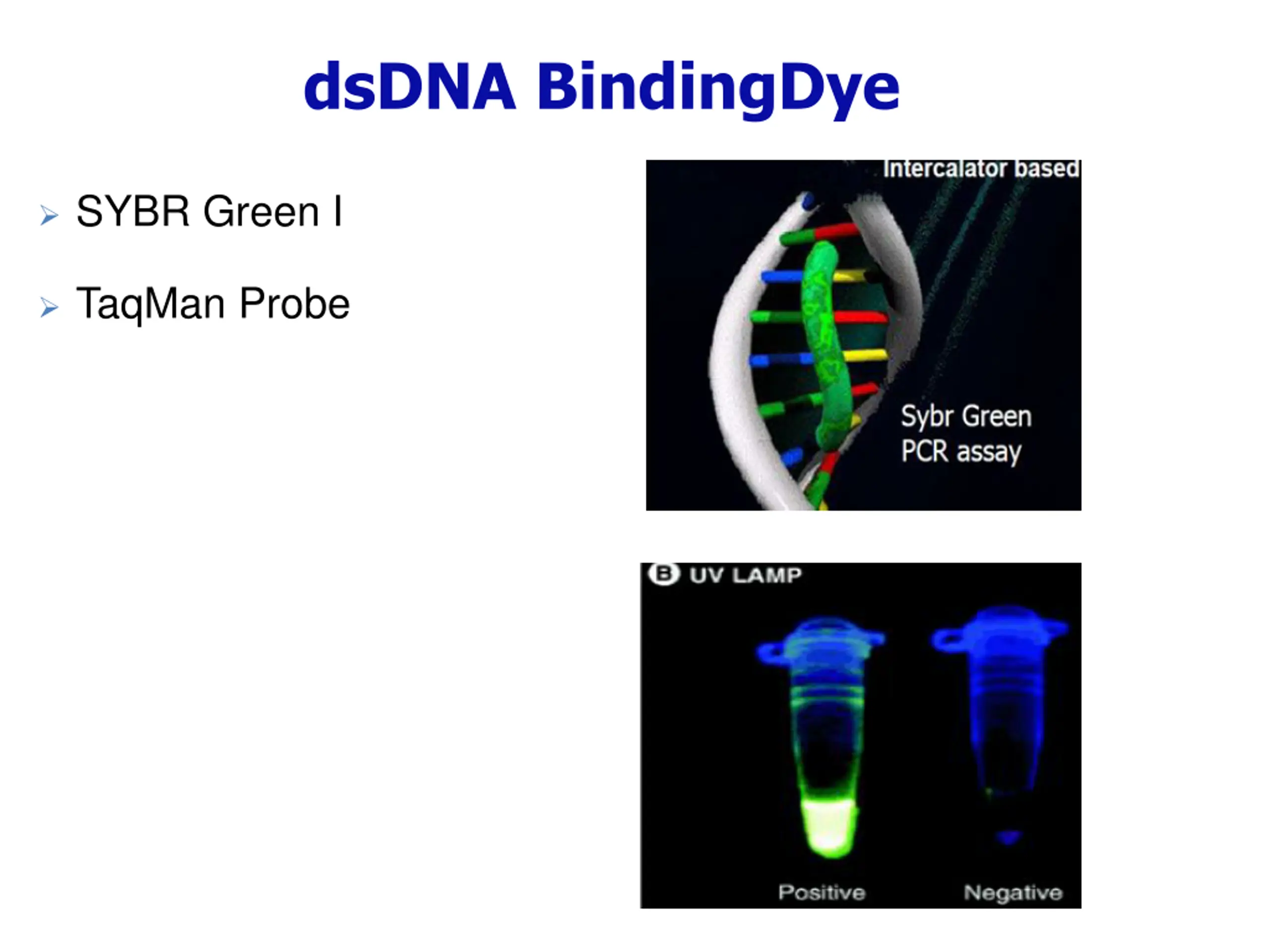 dsDNA BindingDye

➢ SYBR Green I

➢ TaqMan Probe

Intercalator based

Sybr Green
PCR assay

B UV LAMP

Positive

Negative